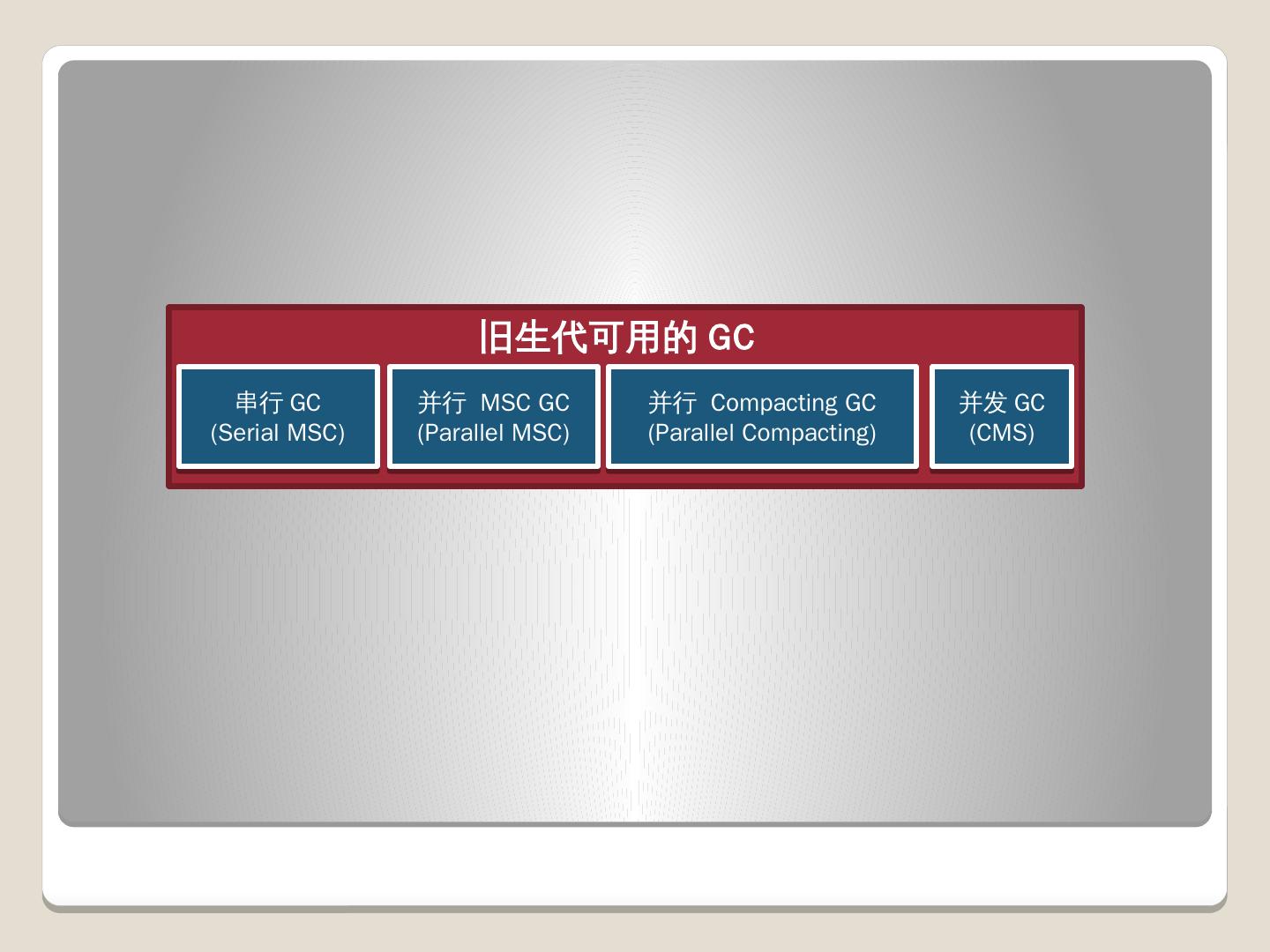 旧生代可用的 GC

串行 GC
(Serial MSC)

并行 MSC GC
(Parallel MSC)

并行 Compacting GC
(Parallel Compacting)

并发 GC
(CMS)